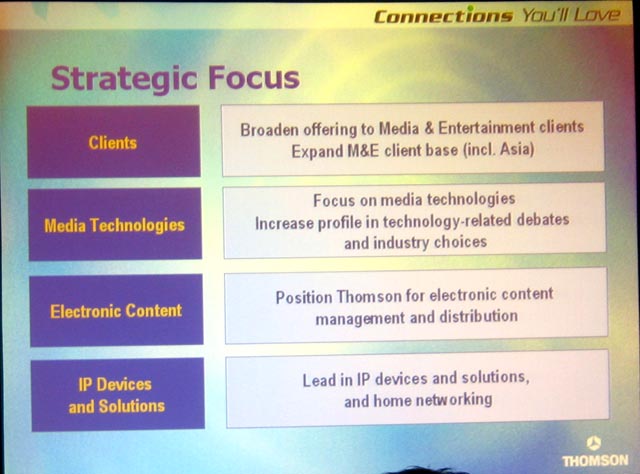 Connections You'll Love

Strategic Focus

| Clients | Broaden offering to Media & Entertainment clients Expand M&E client base (incl. Asia) |
|---|---|
| Media Technologies | Focus on media technologies Increase profile in technology-related debates and industry choices |
| Electronic Content | Position Thomson for electronic content management and distribution |
| IP Devices and Solutions | Lead in IP devices and solutions, and home networking |

THOMSON